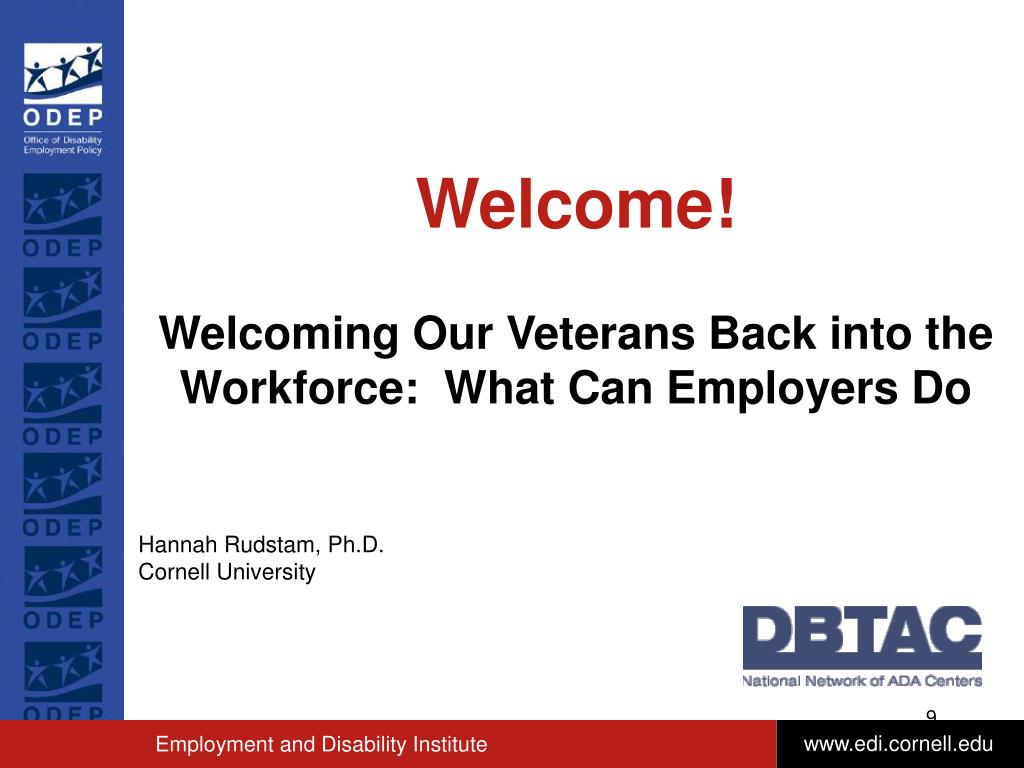 ODEP
Office of Disability Employment Policy

ODEP
ODEP
ODEP
ODEP
ODEP
ODEP

Welcome!

Welcoming Our Veterans Back into the Workforce: What Can Employers Do

Hannah Rudstam, Ph.D.
Cornell University

DBTAC
National Network of ADA Centers

9

Employment and Disability Institute

www.edi.cornell.edu